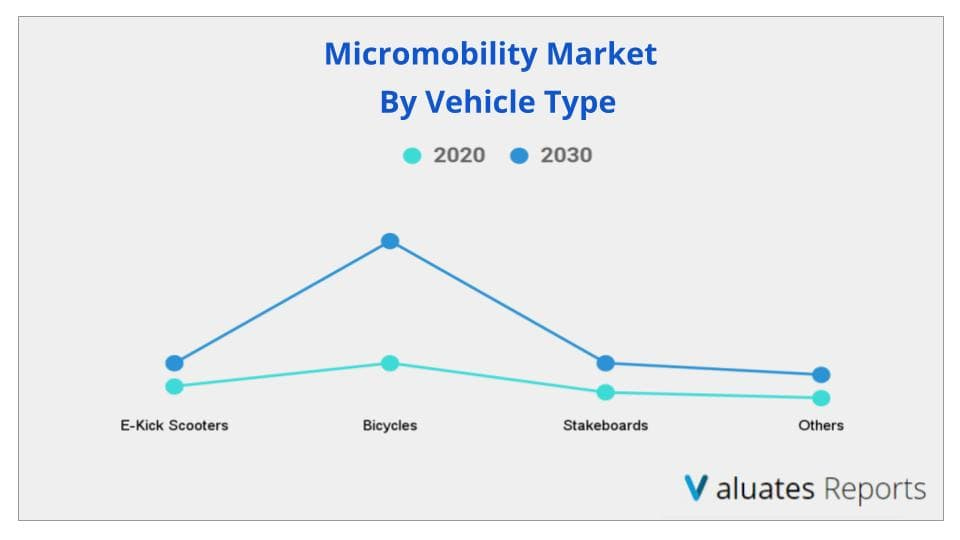 Micromobility Market
By Vehicle Type

2020 2030

E-Kick Scooters
Bicycles
Stakeboards
Others

Valuates Reports